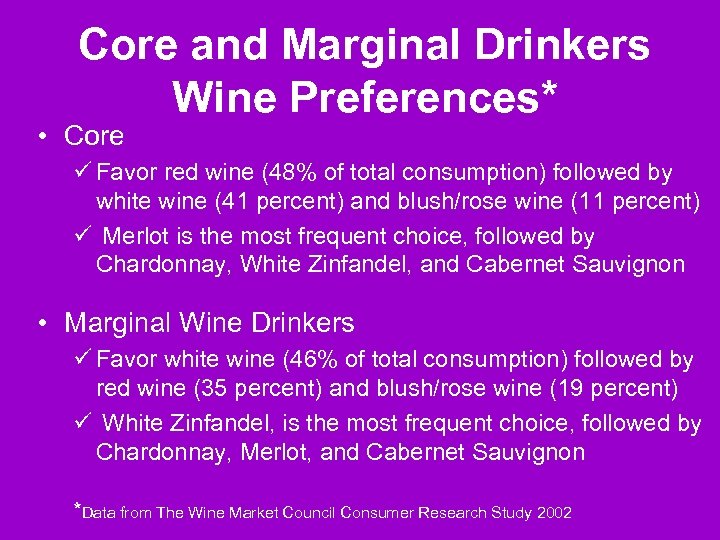 Core and Marginal Drinkers Wine Preferences*

• Core

✓ Favor red wine (48% of total consumption) followed by white wine (41 percent) and blush/rose wine (11 percent)

✓ Merlot is the most frequent choice, followed by Chardonnay, White Zinfandel, and Cabernet Sauvignon

• Marginal Wine Drinkers

✓ Favor white wine (46% of total consumption) followed by red wine (35 percent) and blush/rose wine (19 percent)

✓ White Zinfandel, is the most frequent choice, followed by Chardonnay, Merlot, and Cabernet Sauvignon

*Data from The Wine Market Council Consumer Research Study 2002